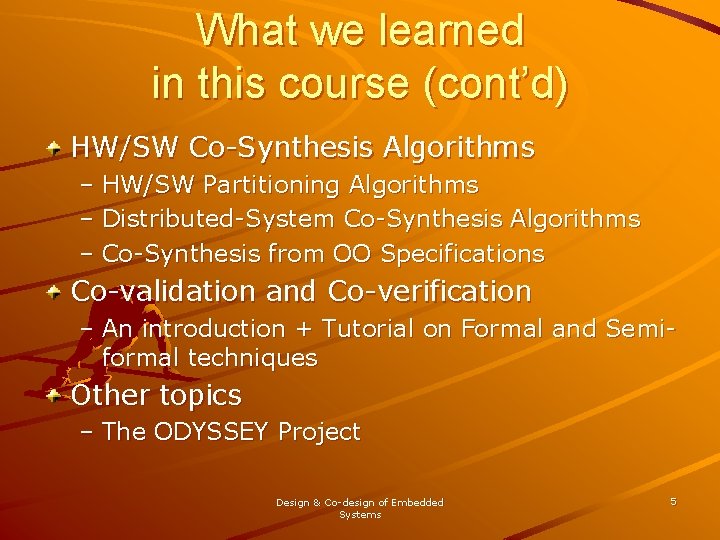 What we learned in this course (cont'd)

HW/SW Co-Synthesis Algorithms
– HW/SW Partitioning Algorithms
– Distributed-System Co-Synthesis Algorithms
– Co-Synthesis from OO Specifications

Co-validation and Co-verification
– An introduction + Tutorial on Formal and Semi-formal techniques

Other topics
– The ODYSSEY Project

Design & Co-design of Embedded Systems

5